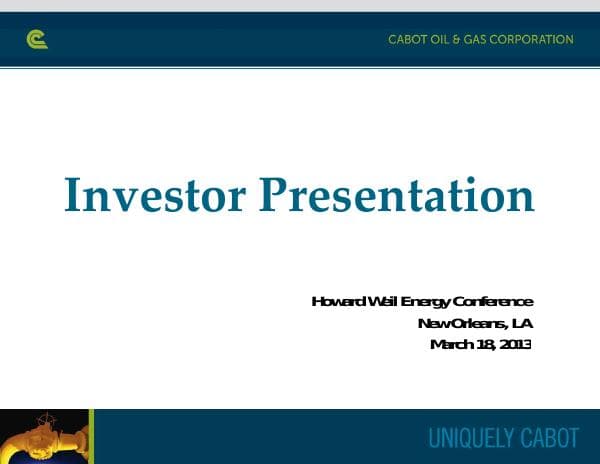 CABOT OIL & GAS CORPORATION

Investor Presentation

Howard Weil Energy Conference
New Orleans, LA
March 18, 2013

UNIQUELY CABOT